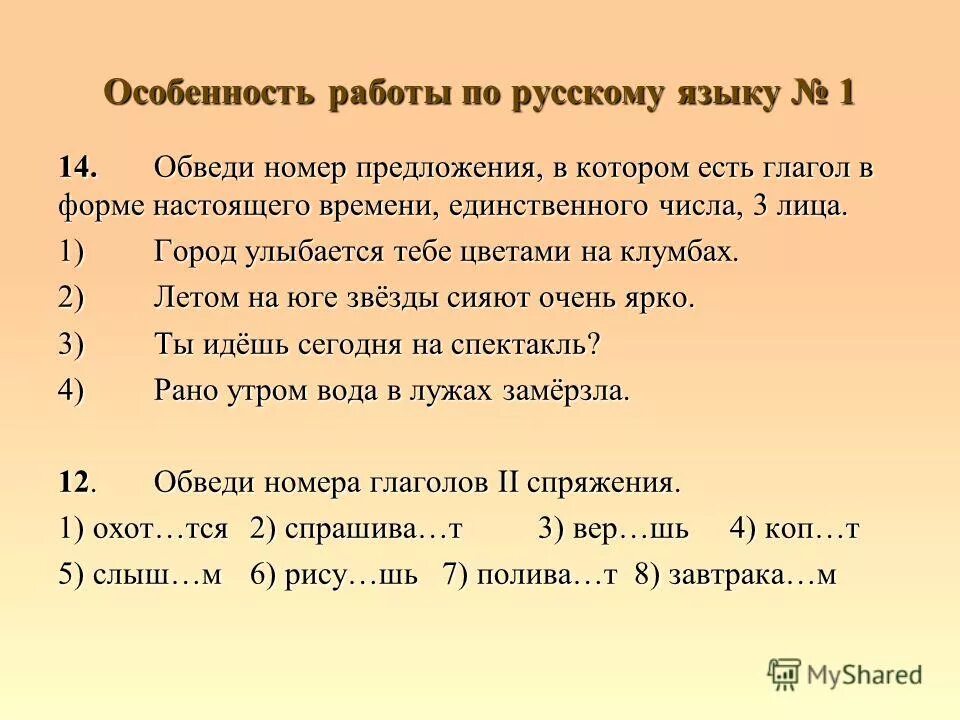 Особенность работы по русскому языку № 1

14. Обведи номер предложения, в котором есть глагол в форме настоящего времени, единственного числа, 3 лица.

1) Город улыбается тебе цветами на клумбах.

2) Летом на юге звёзды сияют очень ярко.

3) Ты идёшь сегодня на спектакль?

4) Рано утром вода в лужах замёрзла.

12. Обведи номера глаголов II спряжения.

1) охот…тся 2) спрашива…т 3) вер…шь 4) коп…т

5) слыш…м 6) рису…шь 7) полива…т 8) завтрака…м

MyShared